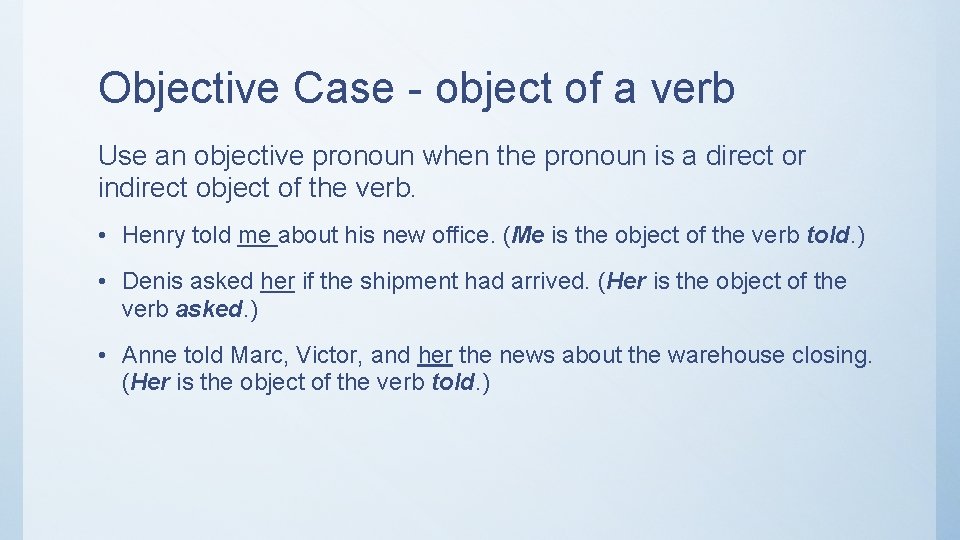 Objective Case - object of a verb

Use an objective pronoun when the pronoun is a direct or indirect object of the verb.

• Henry told me about his new office. (Me is the object of the verb told.)

• Denis asked her if the shipment had arrived. (Her is the object of the verb asked.)

• Anne told Marc, Victor, and her the news about the warehouse closing. (Her is the object of the verb told.)